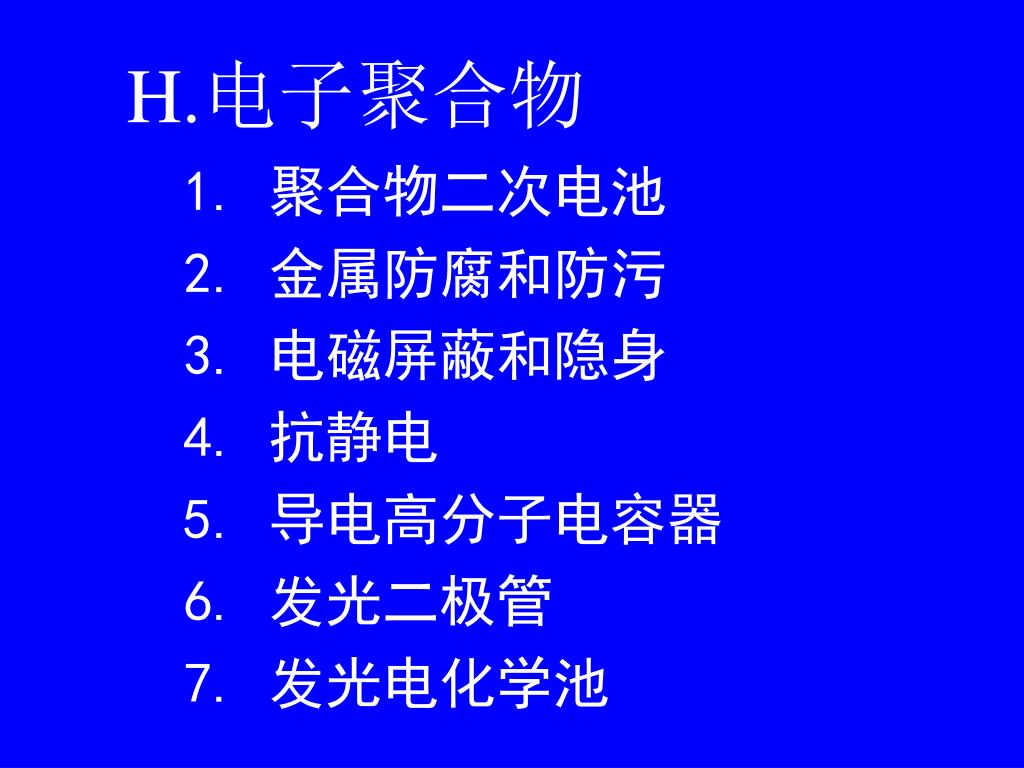 H.电子聚合物

1. 聚合物二次电池
2. 金属防腐和防污
3. 电磁屏蔽和隐身
4. 抗静电
5. 导电高分子电容器
6. 发光二极管
7. 发光电化学池